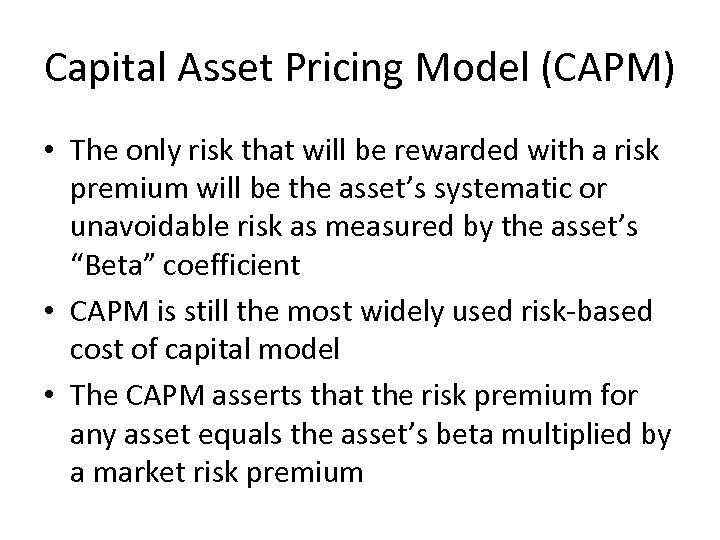 Capital Asset Pricing Model (CAPM)

• The only risk that will be rewarded with a risk premium will be the asset’s systematic or unavoidable risk as measured by the asset’s “Beta” coefficient

• CAPM is still the most widely used risk-based cost of capital model

• The CAPM asserts that the risk premium for any asset equals the asset’s beta multiplied by a market risk premium